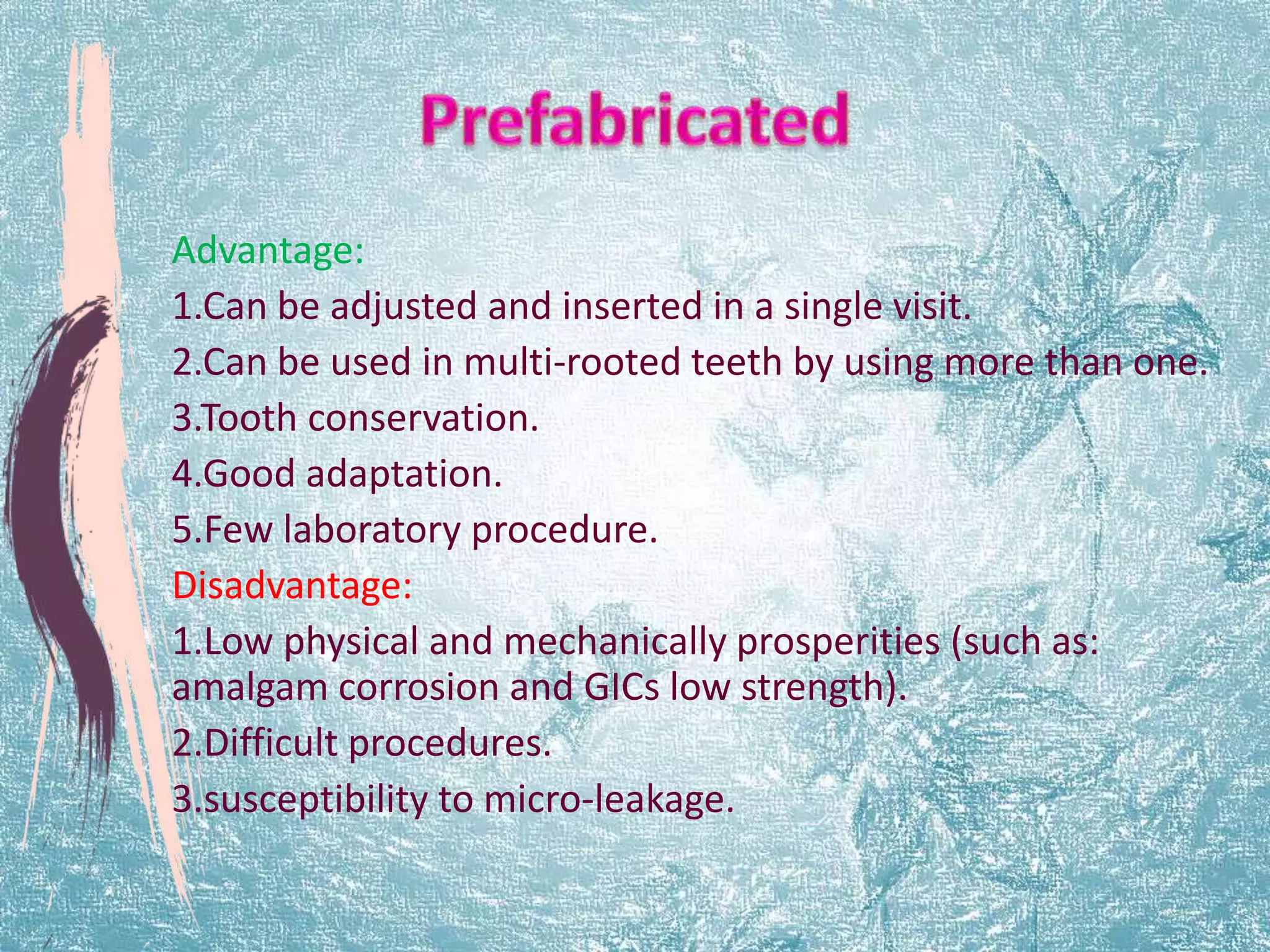 Prefabricated

Advantage:

1.Can be adjusted and inserted in a single visit.

2.Can be used in multi-rooted teeth by using more than one.

3.Tooth conservation.

4.Good adaptation.

5.Few laboratory procedure.

Disadvantage:

1.Low physical and mechanically prosperities (such as: amalgam corrosion and GICs low strength).

2.Difficult procedures.

3.susceptibility to micro-leakage.